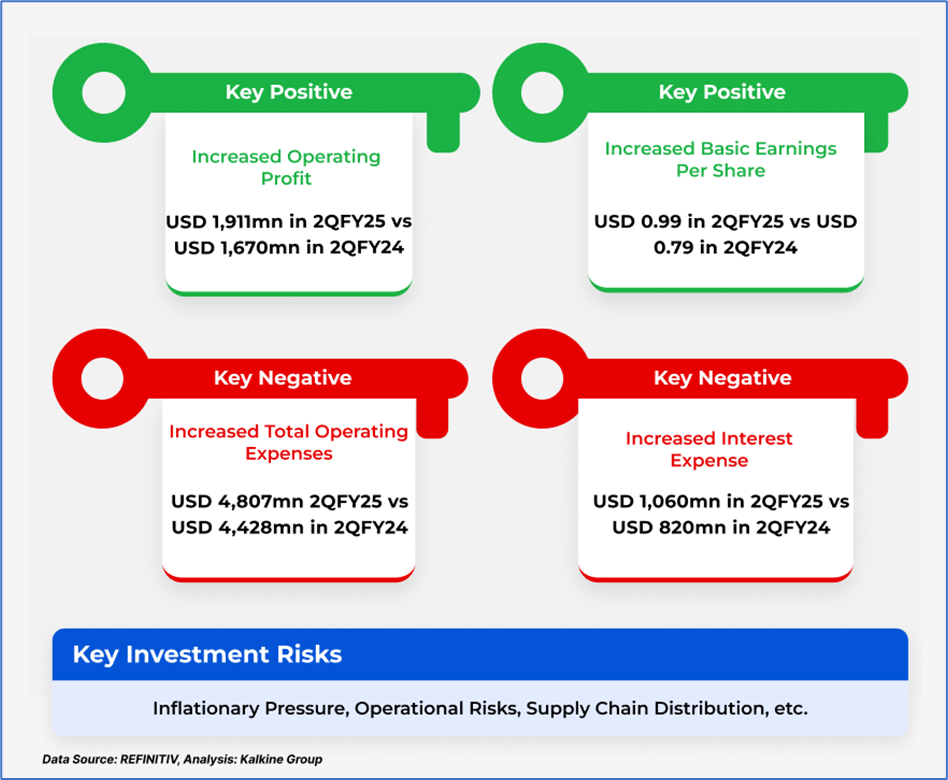 Key Positive

Increased Operating Profit

USD 1,911mn in 2QFY25 vs USD 1,670mn in 2QFY24

Key Positive

Increased Basic Earnings Per Share

USD 0.99 in 2QFY25 vs USD 0.79 in 2QFY24

Key Negative

Increased Total Operating Expenses

USD 4,807mn 2QFY25 vs USD 4,428mn in 2QFY24

Key Negative

Increased Interest Expense

USD 1,060mn in 2QFY25 vs USD 820mn in 2QFY24

Key Investment Risks

Inflationary Pressure, Operational Risks, Supply Chain Distribution, etc.

Data Source: REFINITIV, Analysis: Kalkine Group